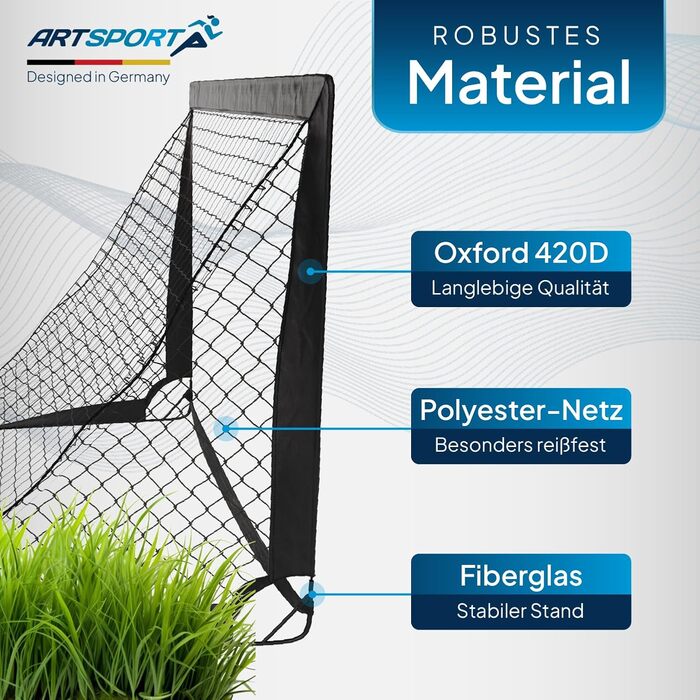 ARTSPORT
Designed in Germany

ROBUSTES
Material

Oxford 420D
Langlebige Qualität

Polyester-Netz
Besonders reißfest

Fiberglas
Stabiler Stand